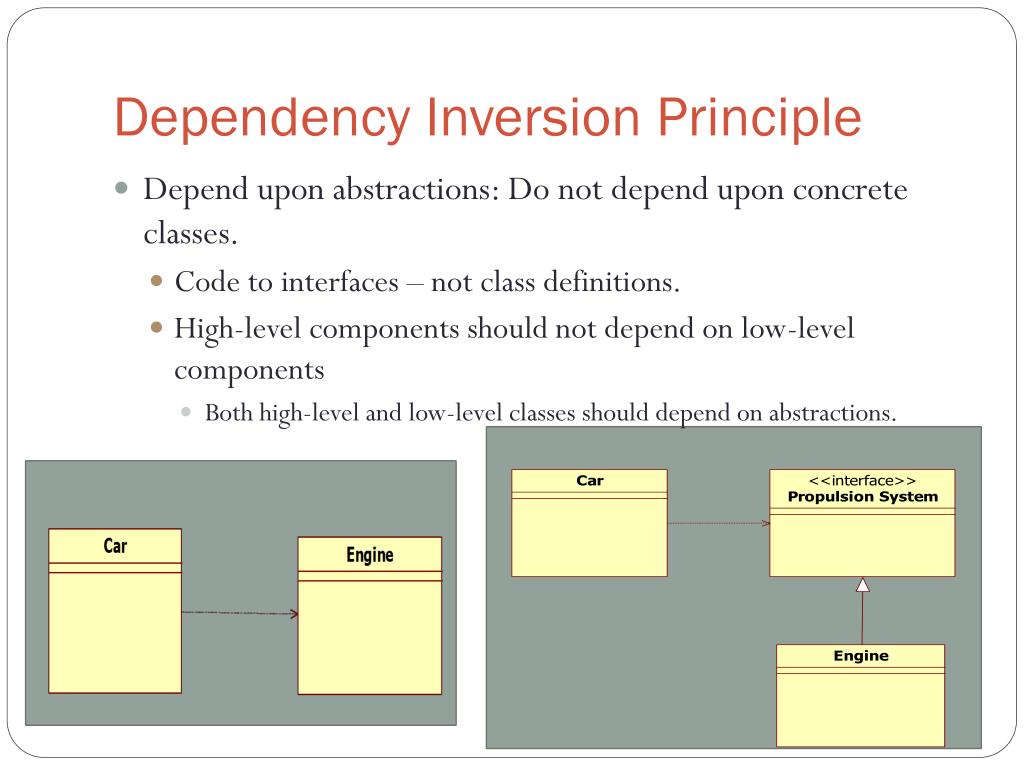 Dependency Inversion Principle

Depend upon abstractions: Do not depend upon concrete classes.

Code to interfaces – not class definitions.

High-level components should not depend on low-level components

Both high-level and low-level classes should depend on abstractions.

Car

Engine

Car

<<interface>>
Propulsion System

Engine